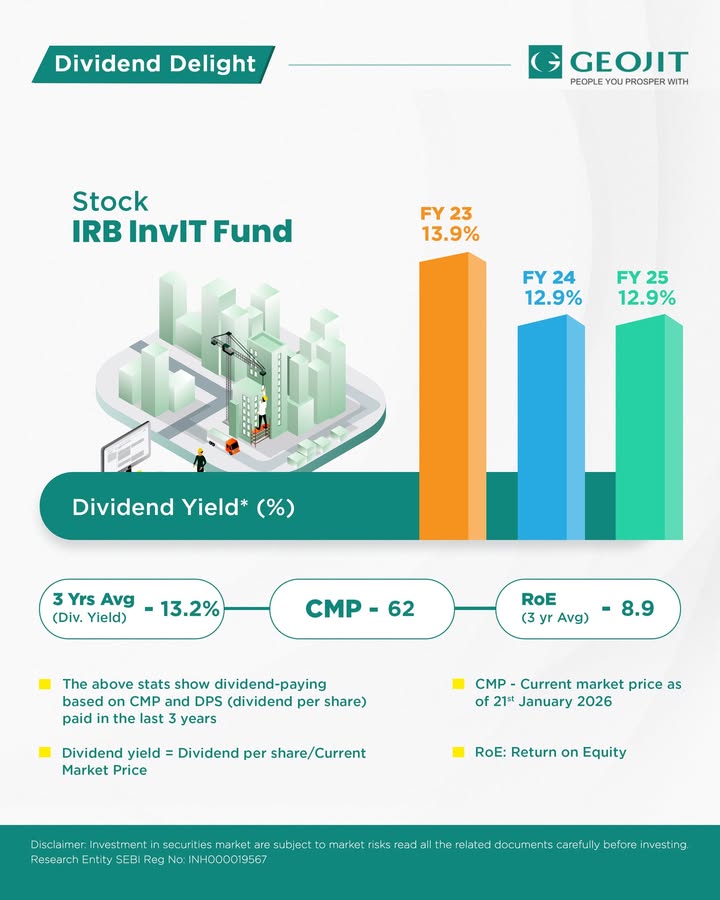 Dividend Delight

GEOJIT
PEOPLE YOU PROSPER WITH

Stock
IRB InvIT Fund

FY 23
13.9%

FY 24
12.9%

FY 25
12.9%

Dividend Yield* (%)

3 Yrs Avg (Div. Yield) - 13.2%

CMP - 62

RoE (3 yr Avg) - 8.9

The above stats show dividend-paying based on CMP and DPS (dividend per share) paid in the last 3 years

Dividend yield = Dividend per share/Current Market Price

CMP - Current market price as of 21$^{st}$ January 2026

RoE: Return on Equity

Disclaimer: Investment in securities market are subject to market risks read all the related documents carefully before investing. Research Entity SEBI Reg No: INH000019567